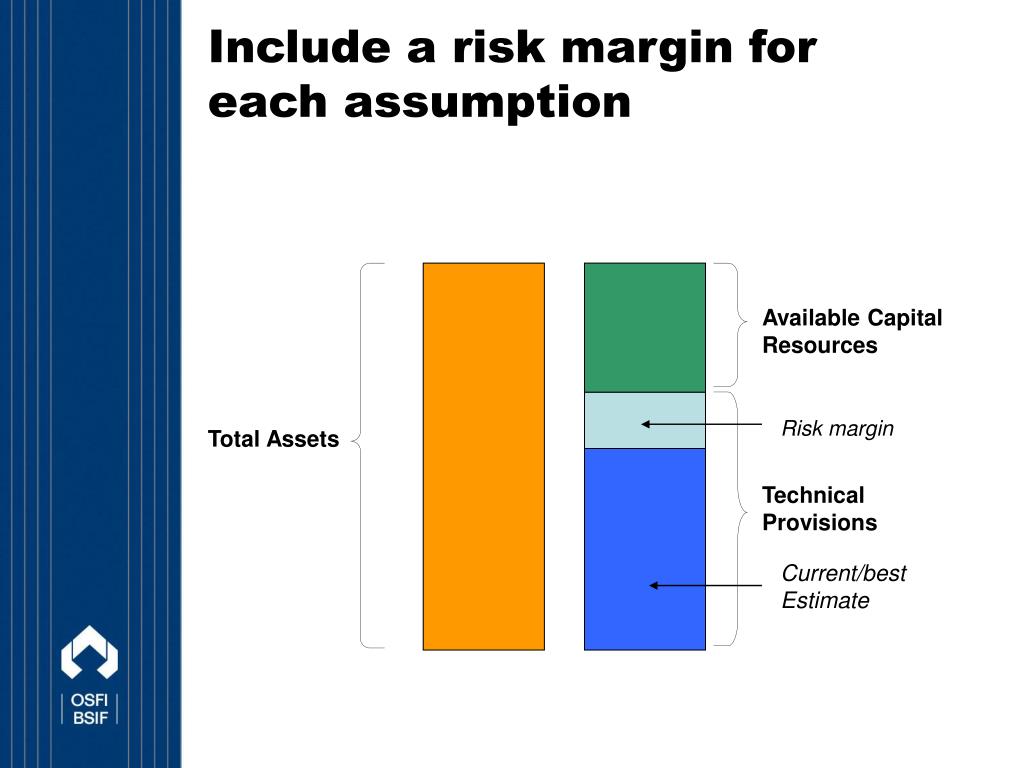 Include a risk margin for each assumption

Total Assets

Available Capital Resources

Risk margin

Technical Provisions

Current/best Estimate

OSFI
BSIF